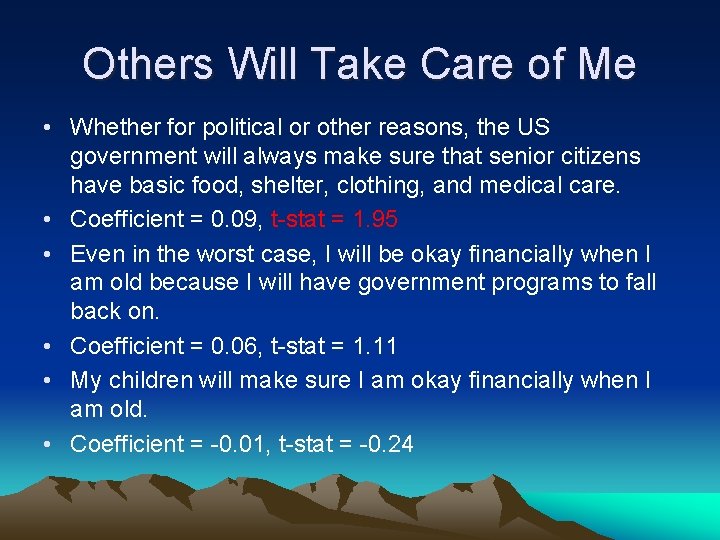 Others Will Take Care of Me

• Whether for political or other reasons, the US government will always make sure that senior citizens have basic food, shelter, clothing, and medical care.

• Coefficient = 0.09, t-stat = 1.95

• Even in the worst case, I will be okay financially when I am old because I will have government programs to fall back on.

• Coefficient = 0.06, t-stat = 1.11

• My children will make sure I am okay financially when I am old.

• Coefficient = -0.01, t-stat = -0.24